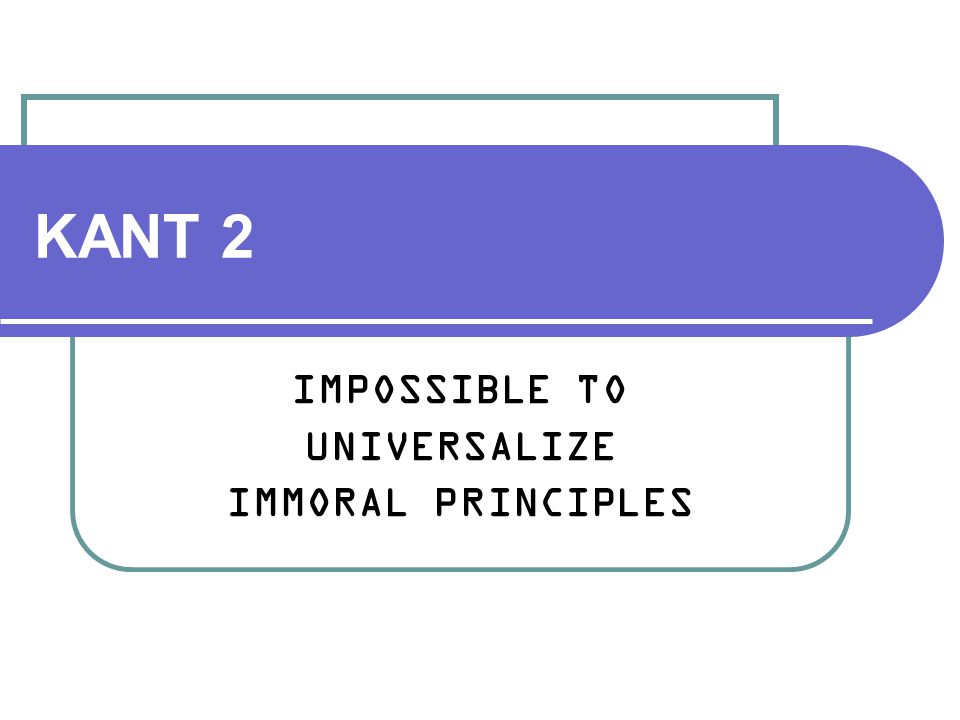 KANT 2

IMPOSSIBLE TO
UNIVERSALIZE
IMMORAL PRINCIPLES